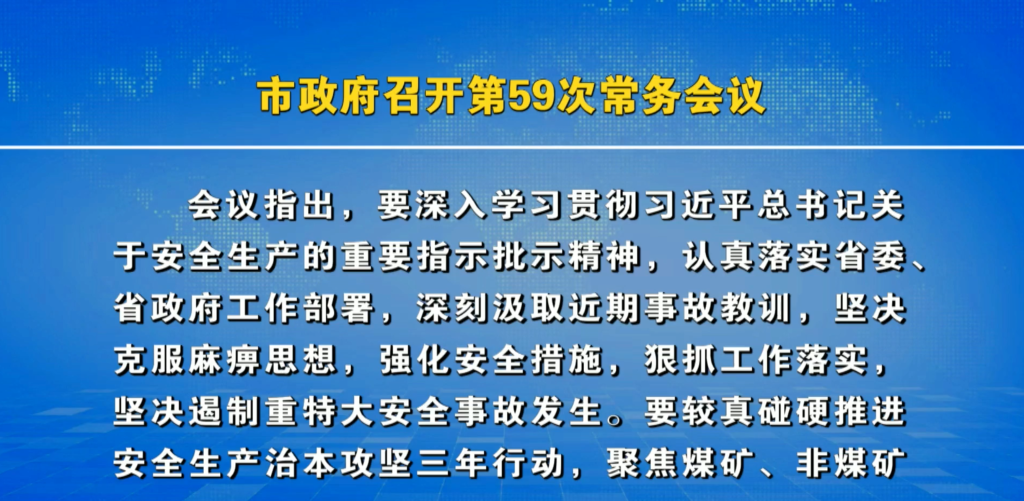 市政府召开第59次常务会议

会议指出，要深入学习贯彻习近平总书记关于安全生产的重要指示批示精神，认真落实省委、省政府工作部署，深刻汲取近期事故教训，坚决克服麻痹思想，强化安全措施，狠抓工作落实，坚决遏制重特大安全事故发生。要较真碰硬推进安全生产治本攻坚三年行动，聚焦煤矿、非煤矿